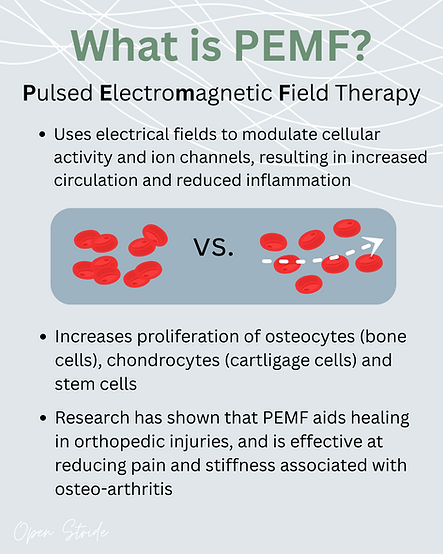 What is PEMF?

Pulsed Electromagnetic Field Therapy

• Uses electrical fields to modulate cellular activity and ion channels, resulting in increased circulation and reduced inflammation

VS.

• Increases proliferation of osteocytes (bone cells), chondrocytes (cartligage cells) and stem cells

• Research has shown that PEMF aids healing in orthopedic injuries, and is effective at reducing pain and stiffness associated with osteo-arthritis

Open Stride